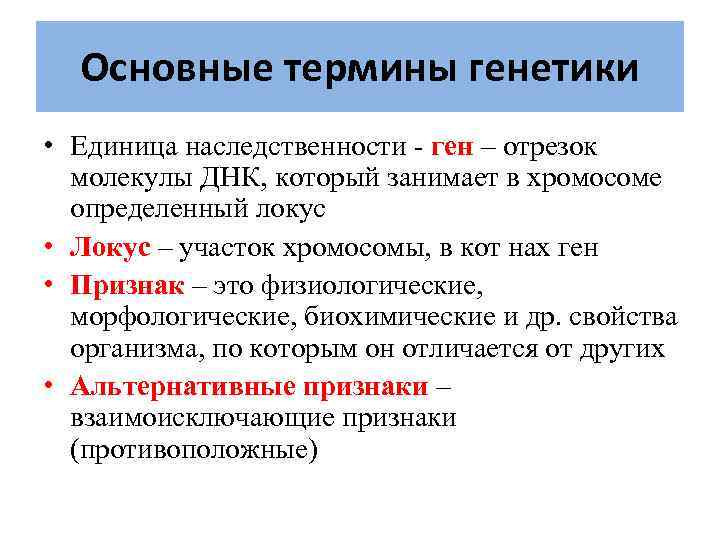 Основные термины генетики

• Единица наследственности - ген – отрезок молекулы ДНК, который занимает в хромосоме определенный локус

• Локус – участок хромосомы, в кот нах ген

• Признак – это физиологические, морфологические, биохимические и др. свойства организма, по которым он отличается от других

• Альтернативные признаки – взаимоисключающие признаки (противоположные)